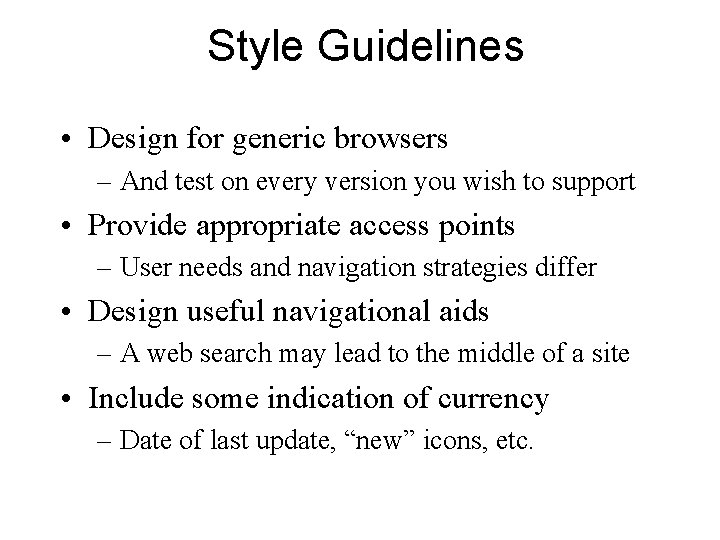 Style Guidelines

• Design for generic browsers
– And test on every version you wish to support
• Provide appropriate access points
– User needs and navigation strategies differ
• Design useful navigational aids
– A web search may lead to the middle of a site
• Include some indication of currency
– Date of last update, “new” icons, etc.